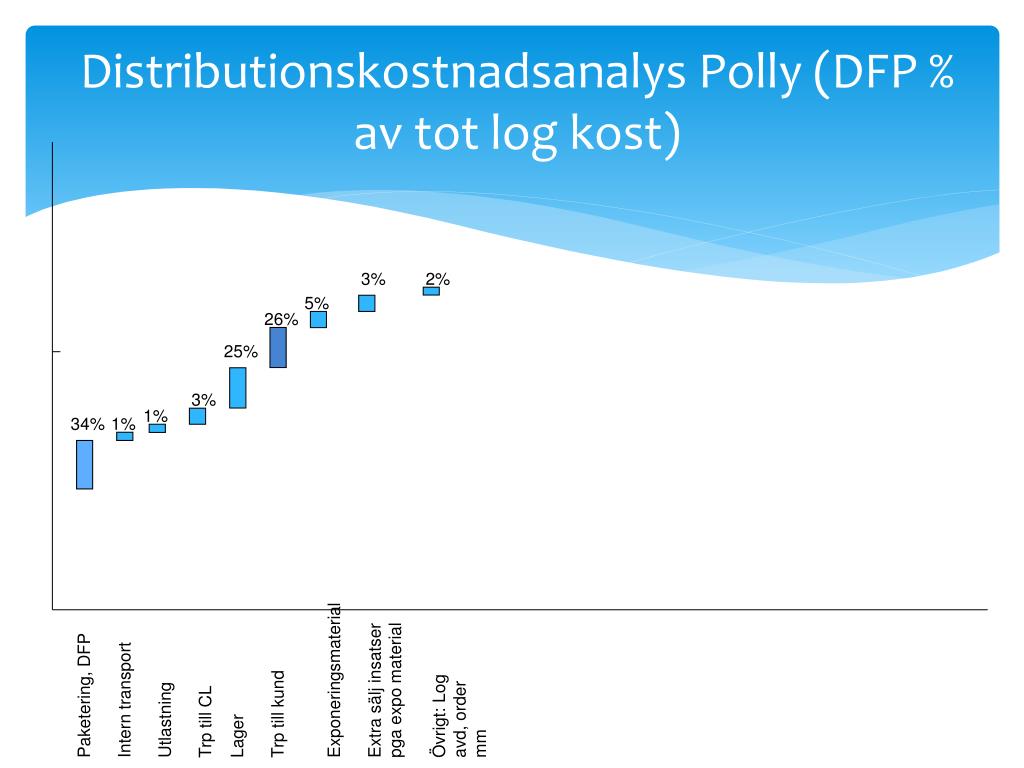 Distributionskostnadsanalys Polly (DFP % av tot log kost)

34%
1%
1%
3%
25%
26%
5%
3%
2%

Paketering, DFP
Intern transport
Utlastning
Trp till CL
Lager
Trp till kund
Exponeringsmaterial
Extra sälj insatser pga expo material
Övrigt: Log avd, order mm